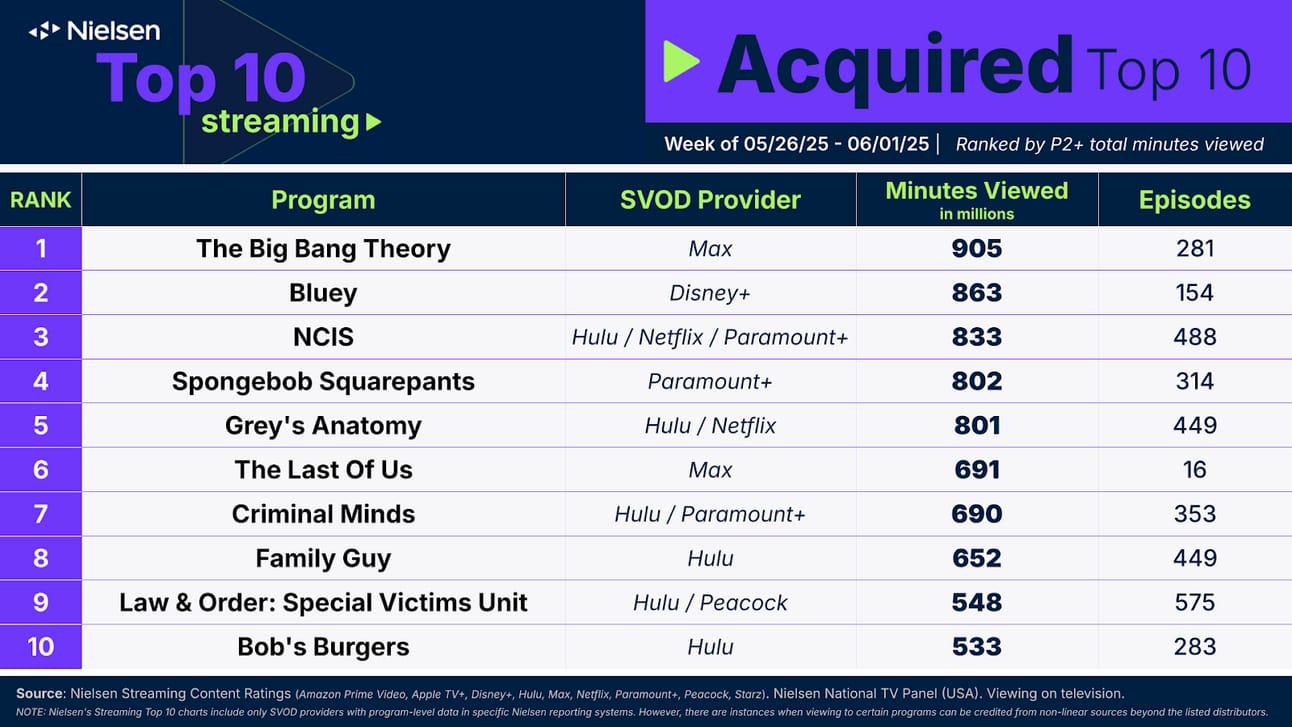 Nielsen
Top 10
streaming

Acquired Top 10

Week of 05/26/25 - 06/01/25 | Ranked by P2+ total minutes viewed

| RANK | Program | SVOD Provider | Minutes Viewed in millions | Episodes |
|---|---|---|---|---|
| 1 | The Big Bang Theory | Max | 905 | 281 |
| 2 | Bluey | Disney+ | 863 | 154 |
| 3 | NCIS | Hulu / Netflix / Paramount+ | 833 | 488 |
| 4 | Spongebob Squarepants | Paramount+ | 802 | 314 |
| 5 | Grey's Anatomy | Hulu / Netflix | 801 | 449 |
| 6 | The Last Of Us | Max | 691 | 16 |
| 7 | Criminal Minds | Hulu / Paramount+ | 690 | 353 |
| 8 | Family Guy | Hulu | 652 | 449 |
| 9 | Law & Order: Special Victims Unit | Hulu / Peacock | 548 | 575 |
| 10 | Bob's Burgers | Hulu | 533 | 283 |

Source: Nielsen Streaming Content Ratings (Amazon Prime Video, Apple TV+, Disney+, Hulu, Max, Netflix, Paramount+, Peacock, Starz). Nielsen National TV Panel (USA). Viewing on television.
NOTE: Nielsen's Streaming Top 10 charts include only SVOD providers with program-level data in specific Nielsen reporting systems. However, there are instances when viewing to certain programs can be credited from non-linear sources beyond the listed distributors.